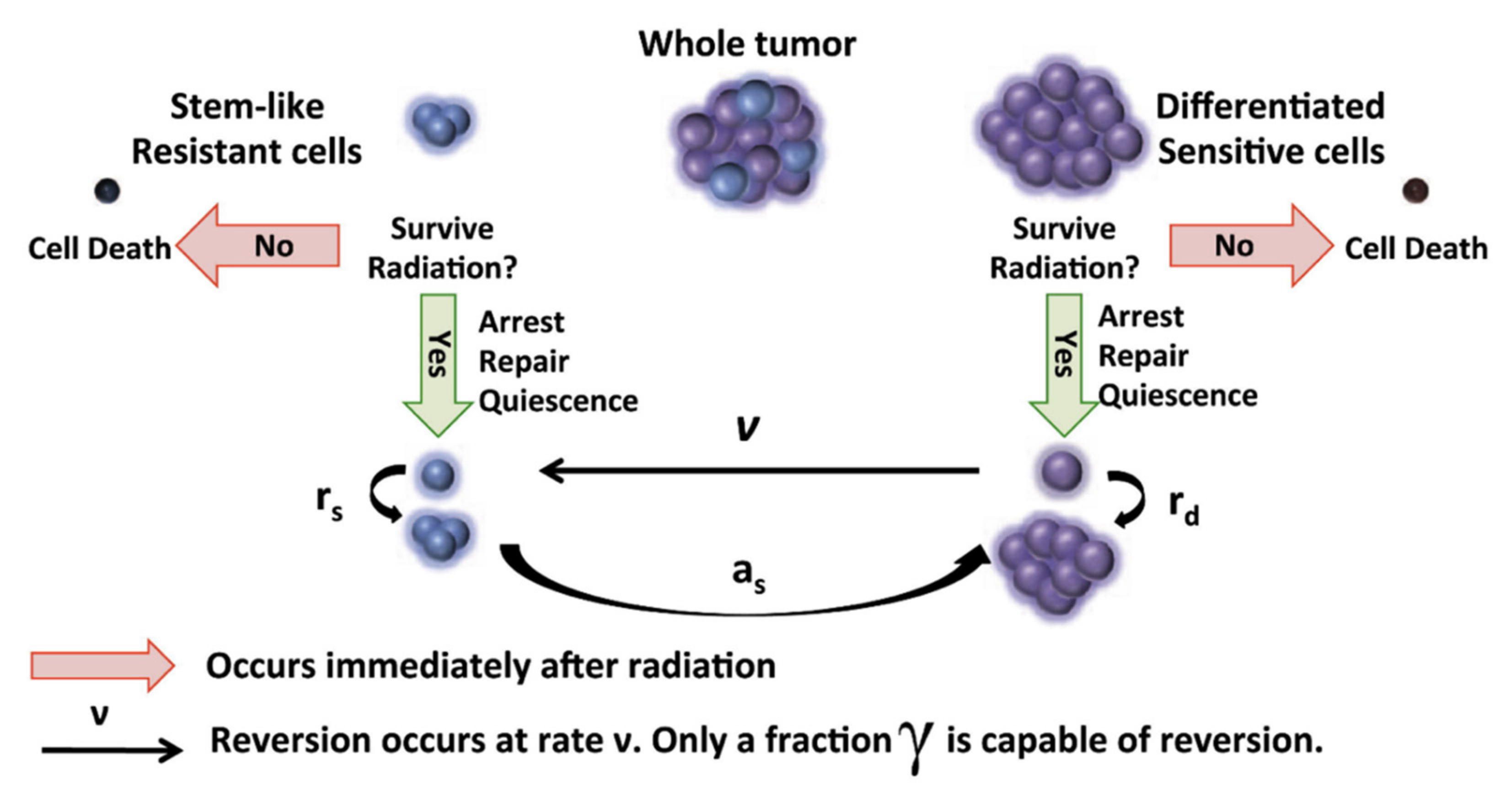 Whole tumor

Stem-like Resistant cells

Differentiated Sensitive cells

Cell Death

No

Survive Radiation?

Survive Radiation?

No

Cell Death

Yes

Arrest Repair Quiescence

Yes

Arrest Repair Quiescence

$v$

$r_s$

$r_d$

$a_s$

Occurs immediately after radiation

v

Reversion occurs at rate v. Only a fraction $\gamma$ is capable of reversion.